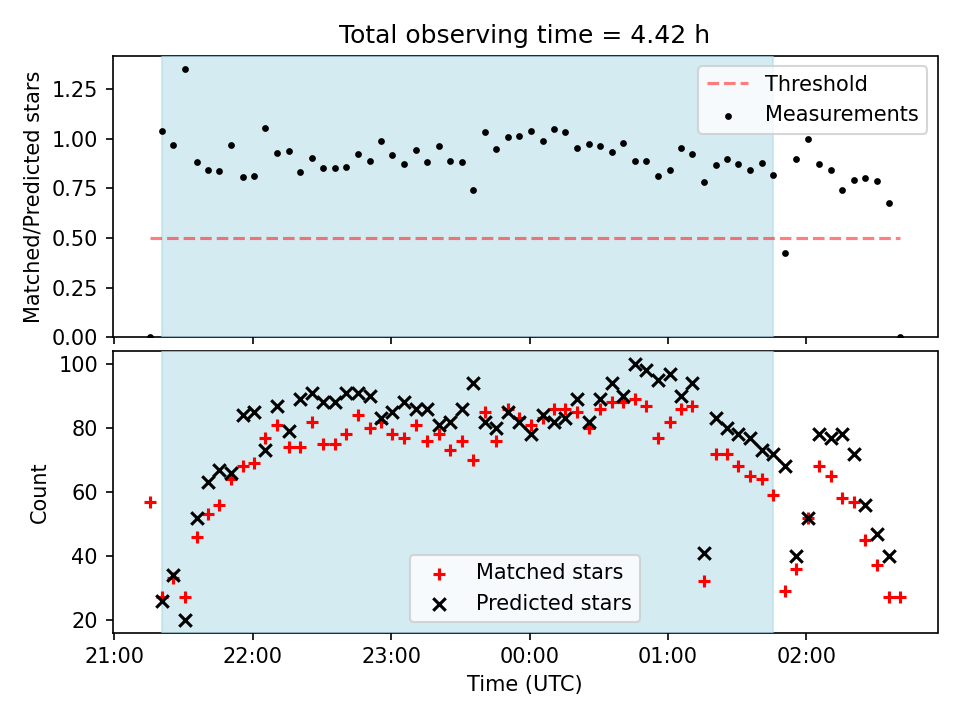 Total observing time = 4.42 h

Matched/Predicted stars

1.25
1.00
0.75
0.50
0.25
0.00

Threshold
Measurements

Count

100
80
60
40
20

Matched stars
Predicted stars

21:00
22:00
23:00
00:00
01:00
02:00

Time (UTC)